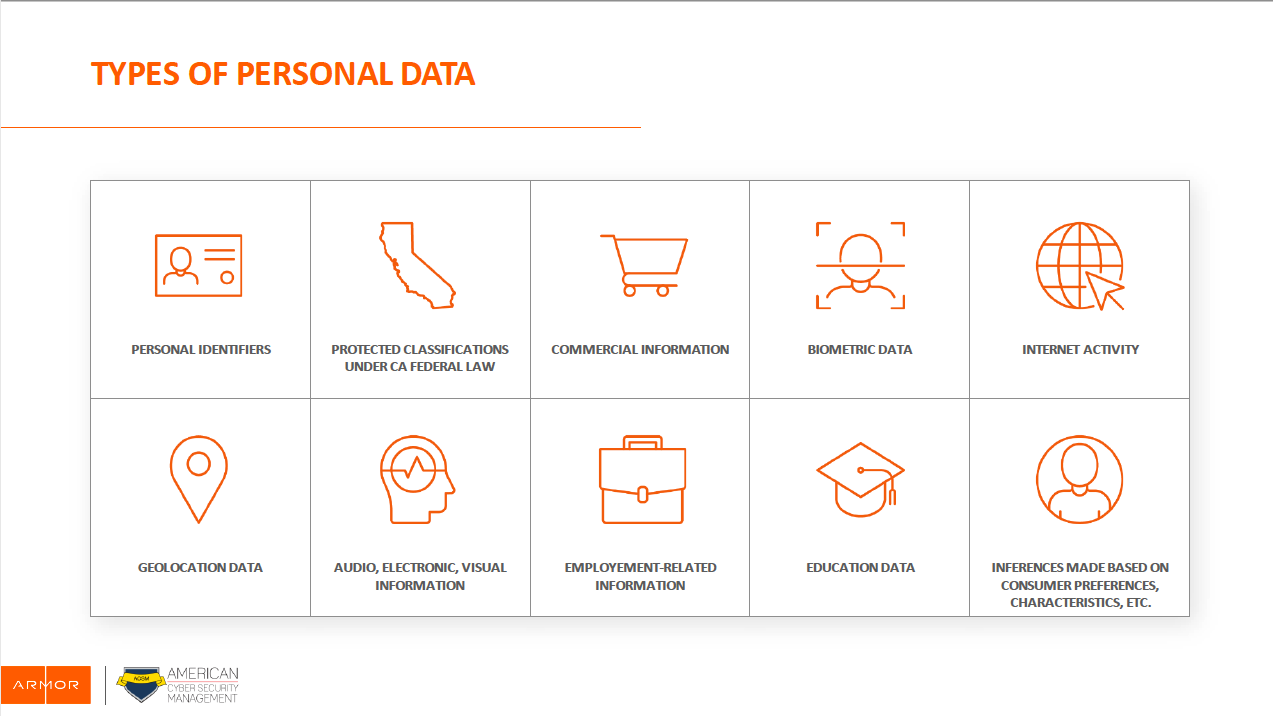 TYPES OF PERSONAL DATA

| PERSONAL IDENTIFIERS | PROTECTED CLASSIFICATIONS UNDER CA FEDERAL LAW | COMMERCIAL INFORMATION | BIOMETRIC DATA | INTERNET ACTIVITY |
|---|---|---|---|---|
| GEOLOCATION DATA | AUDIO, ELECTRONIC, VISUAL INFORMATION | EMPLOYEMENT-RELATED INFORMATION | EDUCATION DATA | INFERENCES MADE BASED ON CONSUMER PREFERENCES, CHARACTERISTICS, ETC. |

ARMOR

ACSM AMERICAN CYBER SECURITY MANAGEMENT